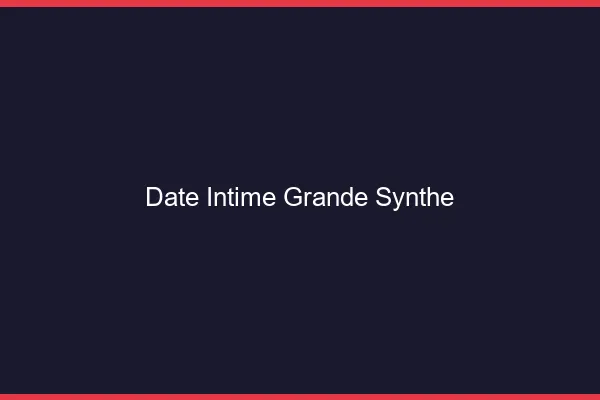 Date Intime Grande Synthe